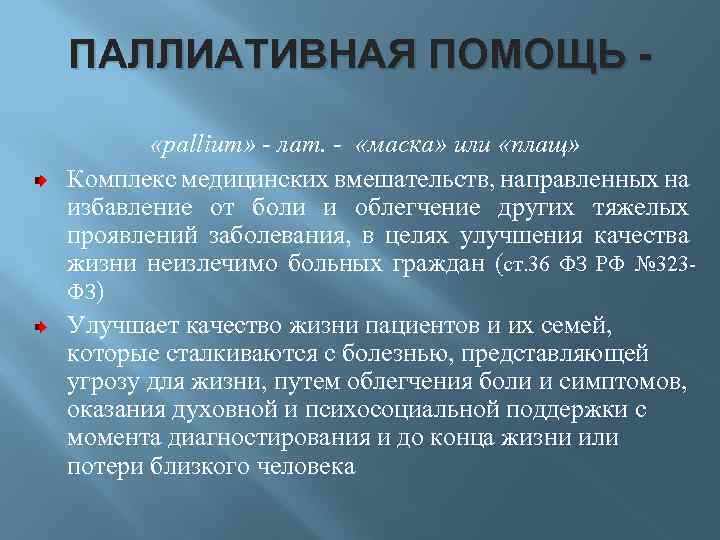 ПАЛЛИАТИВНАЯ ПОМОЩЬ -

«pallium» - лат. - «маска» или «плащ»

Комплекс медицинских вмешательств, направленных на избавление от боли и облегчение других тяжелых проявлений заболевания, в целях улучшения качества жизни неизлечимо больных граждан (ст.36 ФЗ РФ №323-ФЗ)

Улучшает качество жизни пациентов и их семей, которые сталкиваются с болезнью, представляющей угрозу для жизни, путем облегчения боли и симптомов, оказания духовной и психосоциальной поддержки с момента диагностирования и до конца жизни или потери близкого человека